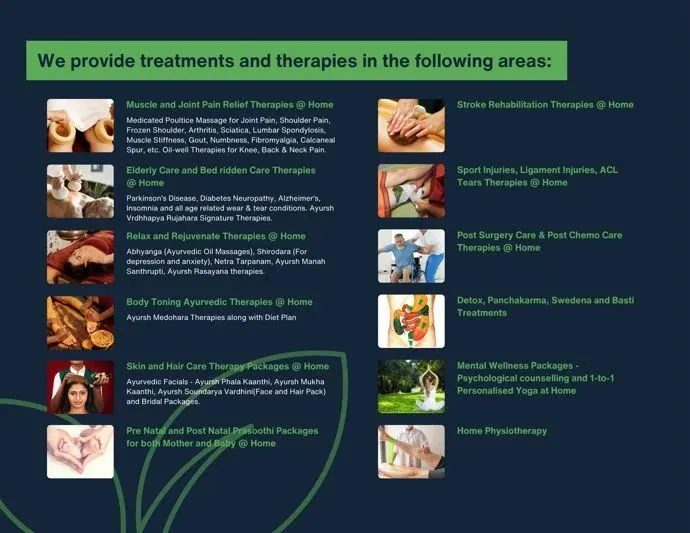 We provide treatments and therapies in the following areas:

Muscle and Joint Pain Relief Therapies @ Home

Medicated Poultice Massage for Joint Pain, Shoulder Pain, Frozen Shoulder, Arthritis, Sciatica, Lumbar Spondylosis, Muscle Stiffness, Gout, Numbness, Fibromyalgia, Calcaneal Spur, etc. Oil-well Therapies for Knee, Back & Neck Pain.

Elderly Care and Bed ridden Care Therapies @ Home

Parkinson's Disease, Diabetes Neuropathy, Alzheimer's, Insomnia and all age related wear & tear conditions. Ayursh Vrdhhapya Rujahara Signature Therapies.

Relax and Rejuvenate Therapies @ Home

Abhyanga (Ayurvedic Oil Massages), Shirodara (For depression and anxiety), Netra Tarpanam, Ayursh Manah Santhrupti, Ayursh Rasayana therapies.

Body Toning Ayurvedic Therapies @ Home

Ayursh Medohara Therapies along with Diet Plan

Skin and Hair Care Therapy Packages @ Home

Ayurvedic Facials - Ayursh Phala Kaanthi, Ayursh Mukha Kaanthi, Ayursh Soundarya Vardhini(Face and Hair Pack) and Bridal Packages.

Pre Natal and Post Natal Prasoothi Packages for both Mother and Baby @ Home

Stroke Rehabilitation Therapies @ Home

Sport Injuries, Ligament Injuries, ACL Tears Therapies @ Home

Post Surgery Care & Post Chemo Care Therapies @ Home

Detox, Panchakarma, Swedena and Basti Treatments

Mental Wellness Packages - Psychological counselling and 1-to-1 Personalised Yoga at Home

Home Physiotherapy